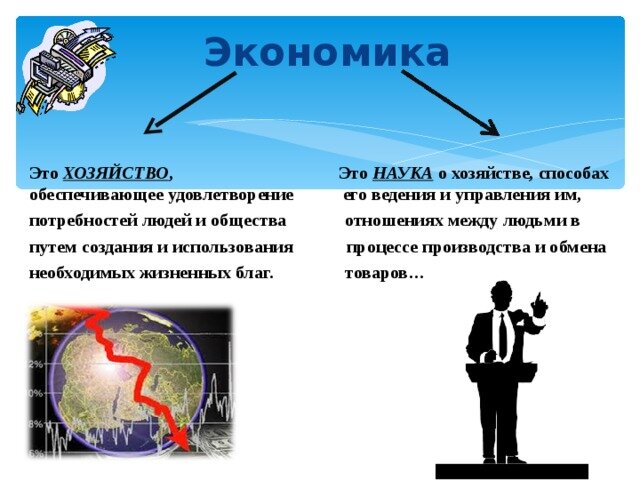 Экономика

Это ХОЗЯЙСТВО, обеспечивающее удовлетворение потребностей людей и общества путем создания и использования необходимых жизненных благ.

Это НАУКА о хозяйстве, способах его ведения и управления им, отношениях между людьми в процессе производства и обмена товаров…

2%
0%
8%
6%